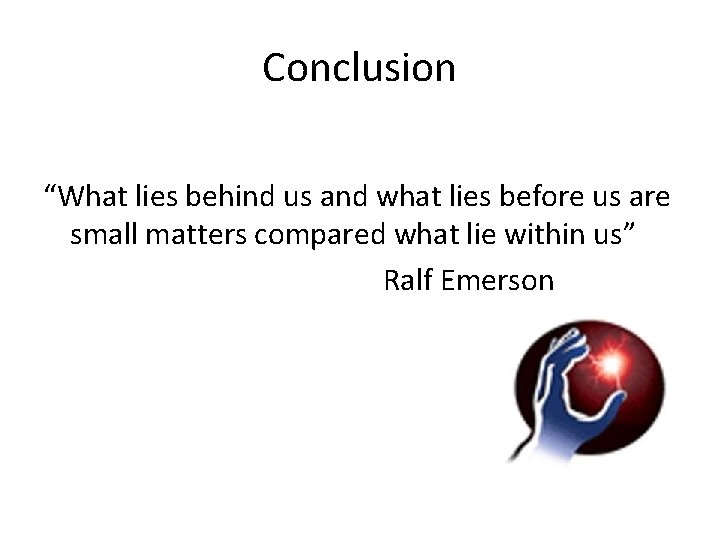 Conclusion

“What lies behind us and what lies before us are small matters compared what lie within us”

Ralf Emerson